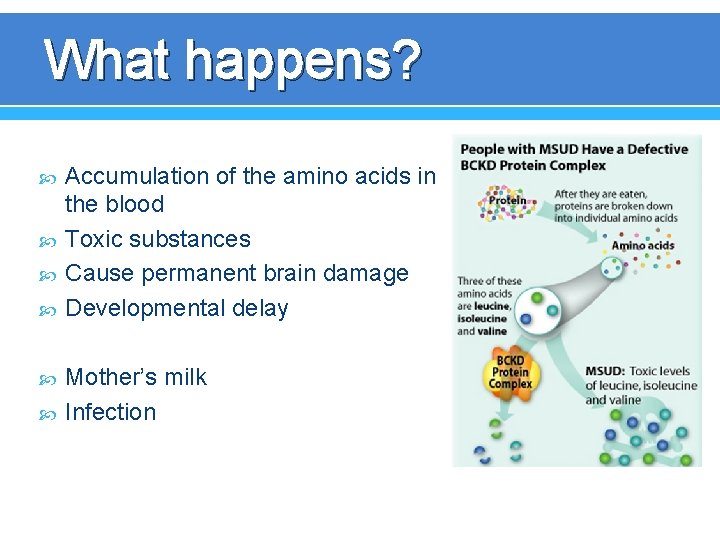 What happens?

Accumulation of the amino acids in the blood
Toxic substances
Cause permanent brain damage
Developmental delay

Mother's milk
Infection

People with MSUD Have a Defective BCKD Protein Complex

Protein

After they are eaten, proteins are broken down into individual amino acids

Amino acids

Three of these amino acids are leucine, isoleucine and valine

BCKD Protein Complex

MSUD: Toxic levels of leucine, isoleucine and valine